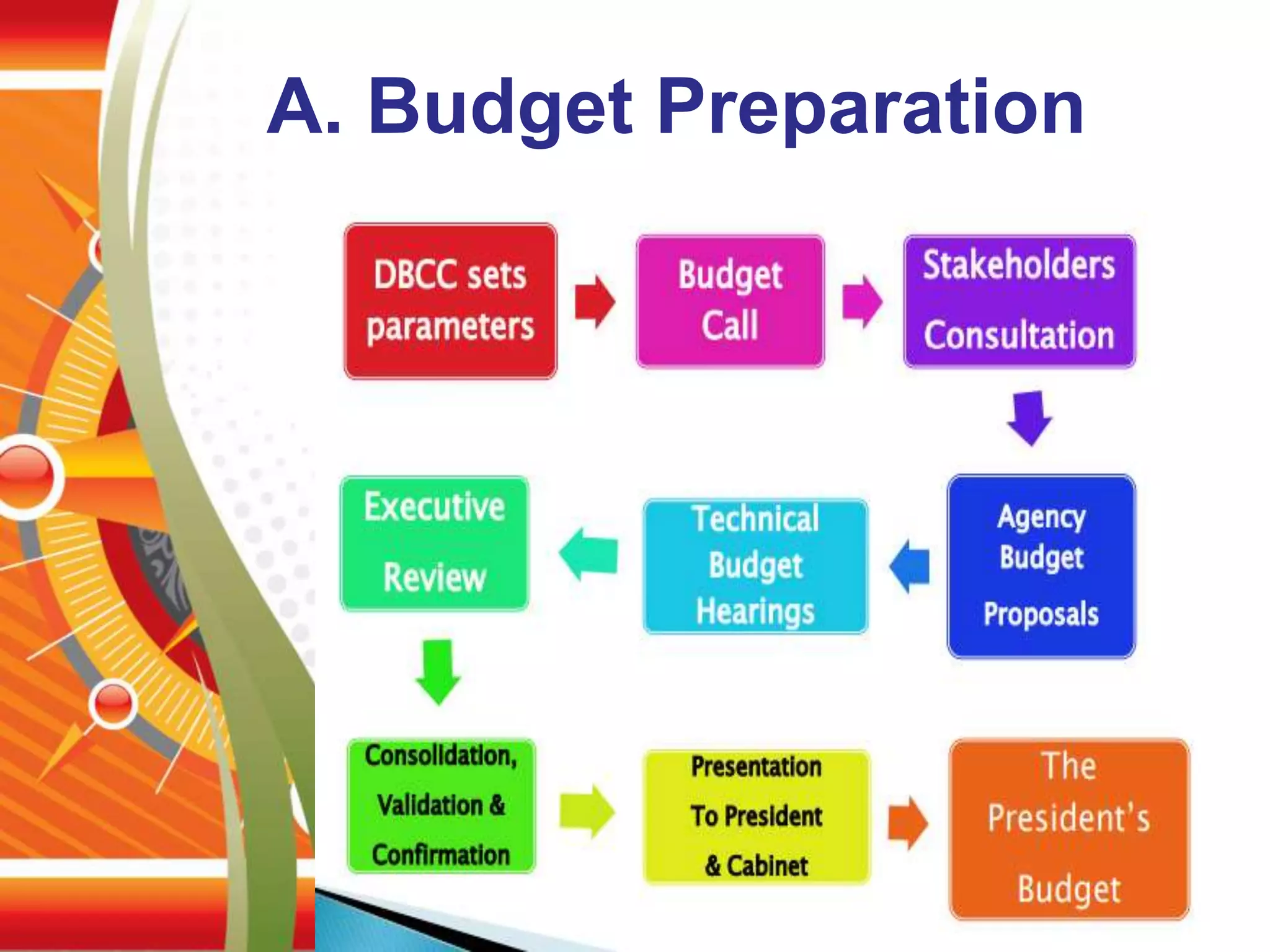 A. Budget Preparation

DBCC sets parameters

Budget Call

Stakeholders Consultation

Agency Budget Proposals

Technical Budget Hearings

Executive Review

Consolidation, Validation & Confirmation

Presentation To President & Cabinet

The President's Budget